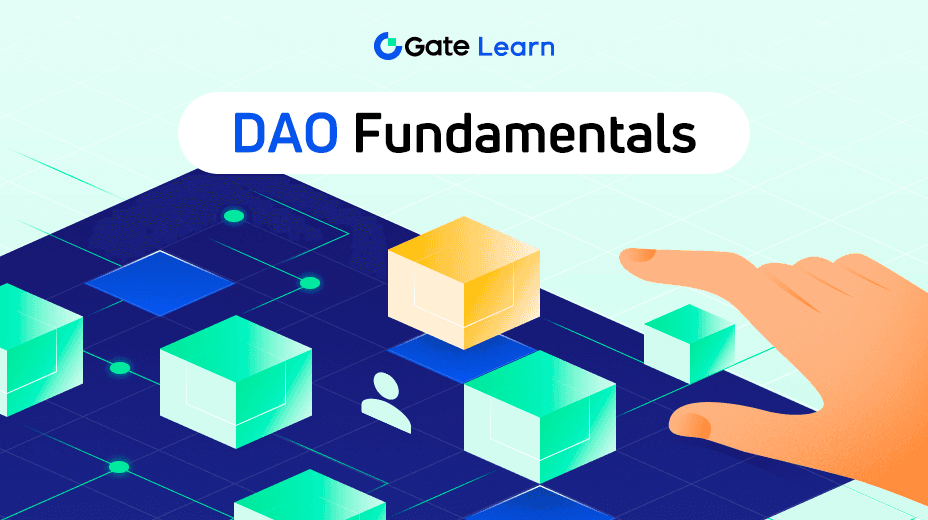 Gate Learn

DAO Fundamentals